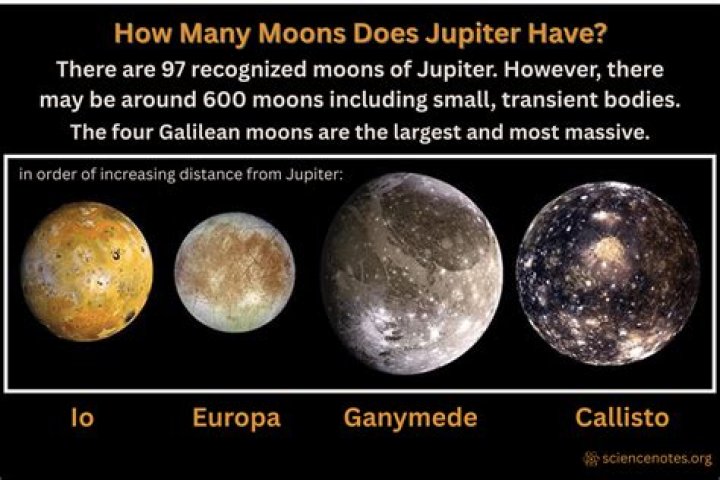 How Many Moons Does Jupiter Have?

There are 97 recognized moons of Jupiter. However, there may be around 600 moons including small, transient bodies.

The four Galilean moons are the largest and most massive.

in order of increasing distance from Jupiter:

Io

Europa

Ganymede

Callisto

sciencenotes.org